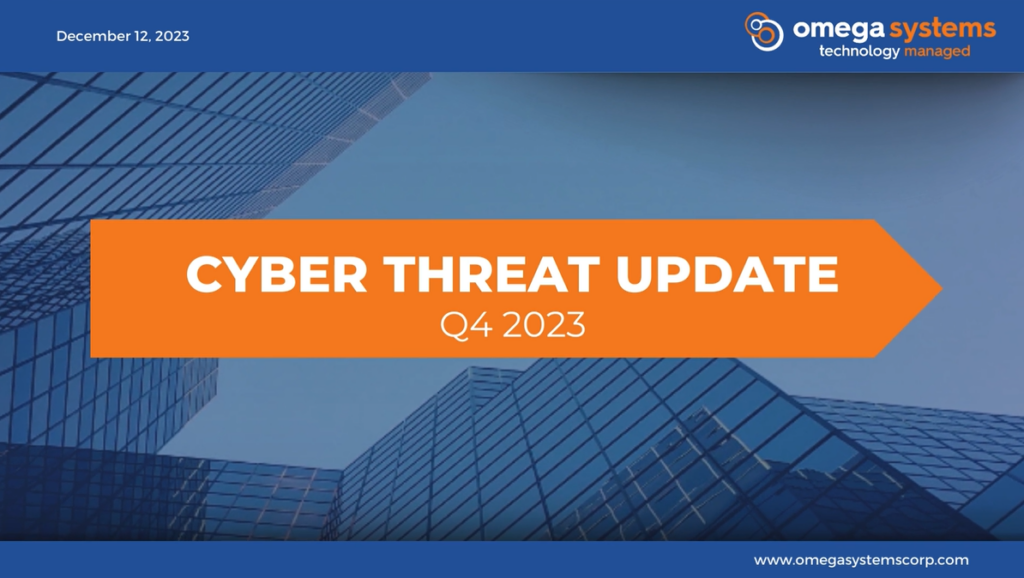 December 12, 2023

omega systems
technology managed

CYBER THREAT UPDATE
Q4 2023

www.omegasystemscorp.com